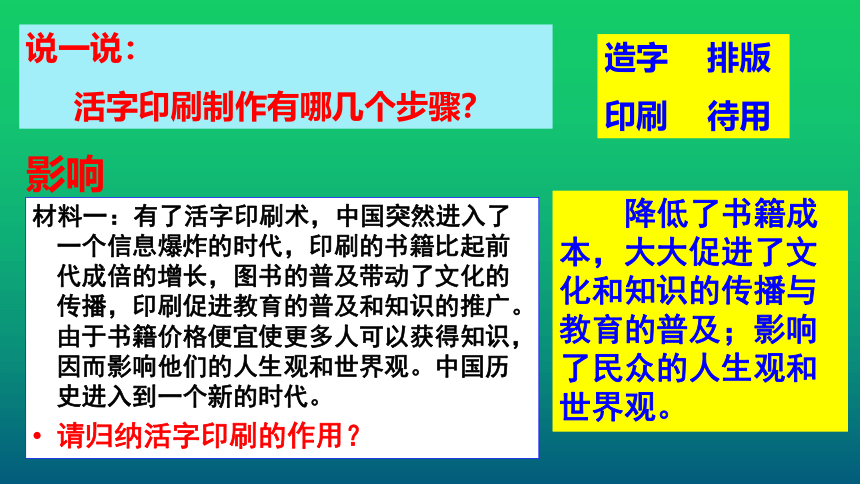 说一说：

活字印刷制作有哪几个步骤？

造字　排版
印刷　待用

影响

材料一：有了活字印刷术，中国突然进入了一个信息爆炸的时代，印刷的书籍比起前代成倍的增长，图书的普及带动了文化的传播，印刷促进教育的普及和知识的推广。由于书籍价格便宜使更多人可以获得知识，因而影响他们的人生观和世界观。中国历史进入到一个新的时代。

• 请归纳活字印刷的作用？

降低了书籍成本，大大促进了文化和知识的传播与教育的普及；影响了民众的人生观和世界观。